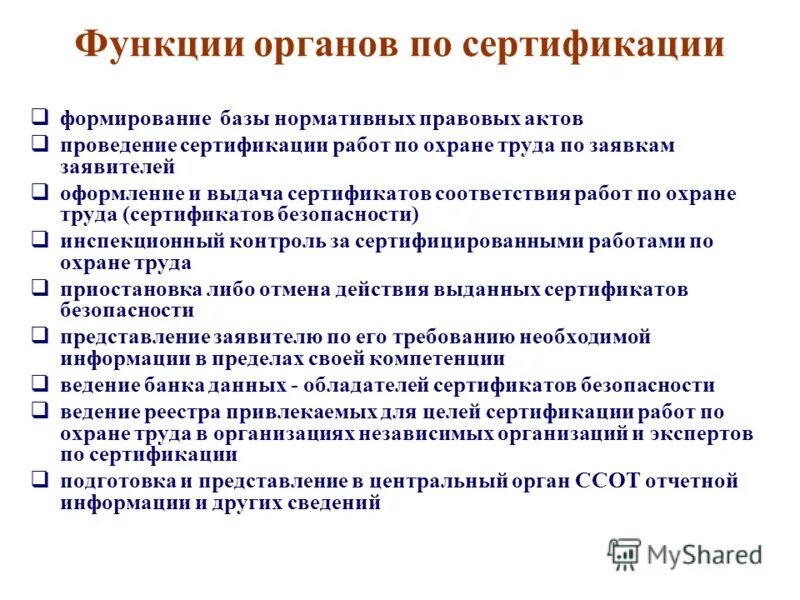 Функции органов по сертификации

❑ формирование базы нормативных правовых актов
❑ проведение сертификации работ по охране труда по заявкам заявителей
❑ оформление и выдача сертификатов соответствия работ по охране труда (сертификатов безопасности)
❑ инспекционный контроль за сертифицированными работами по охране труда
❑ приостановка либо отмена действия выданных сертификатов безопасности
❑ представление заявителю по его требованию необходимой информации в пределах своей компетенции
❑ ведение банка данных - обладателей сертификатов безопасности
❑ ведение реестра привлекаемых для целей сертификации работ по охране труда в организациях независимых организаций и экспертов по сертификации
❑ подготовка и представление в центральный орган ССОТ отчетной информации и других сведений

MyShared